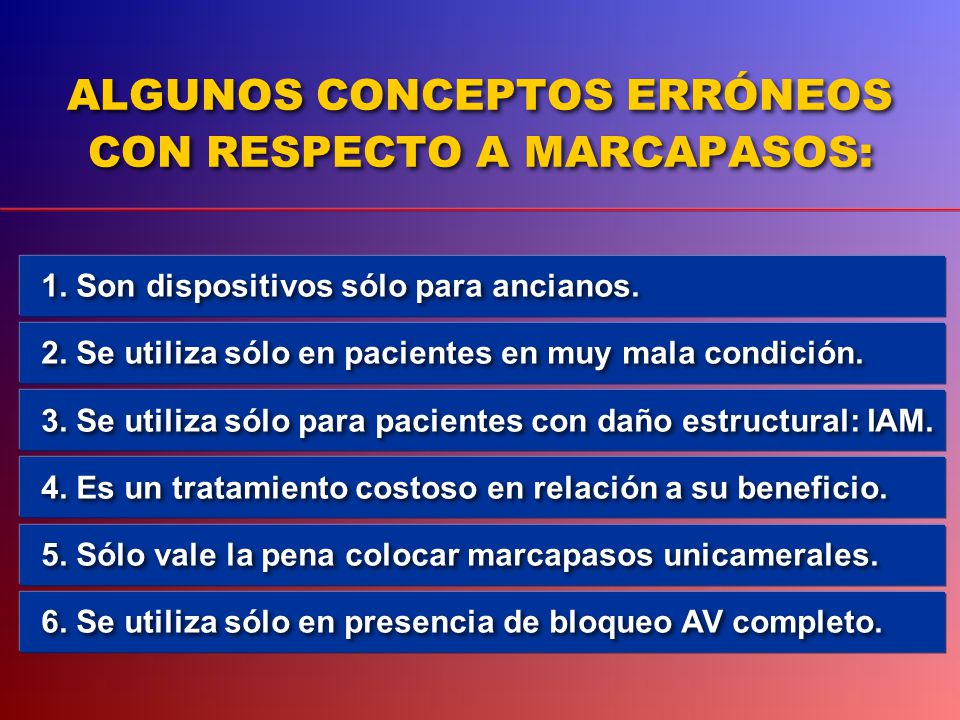 ALGUNOS CONCEPTOS ERRÓNEOS CON RESPECTO A MARCAPASOS:

1. Son dispositivos sólo para ancianos.

2. Se utiliza sólo en pacientes en muy mala condición.

3. Se utiliza sólo para pacientes con daño estructural: IAM.

4. Es un tratamiento costoso en relación a su beneficio.

5. Sólo vale la pena colocar marcapasos unicamerales.

6. Se utiliza sólo en presencia de bloqueo AV completo.